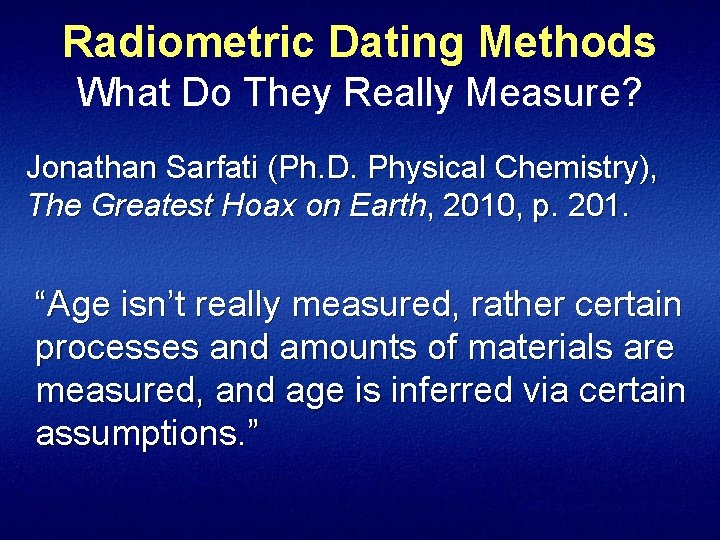 Radiometric Dating Methods
What Do They Really Measure?

Jonathan Sarfati (Ph.D. Physical Chemistry), The Greatest Hoax on Earth, 2010, p. 201.

“Age isn’t really measured, rather certain processes and amounts of materials are measured, and age is inferred via certain assumptions.”